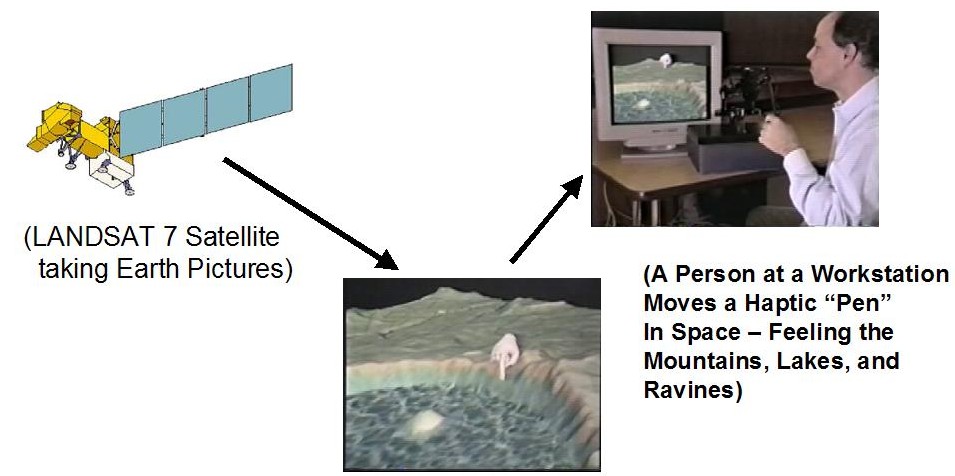 (LANDSAT 7 Satellite taking Earth Pictures)

(A Person at a Workstation Moves a Haptic “Pen” In Space – Feeling the Mountains, Lakes, and Ravines)